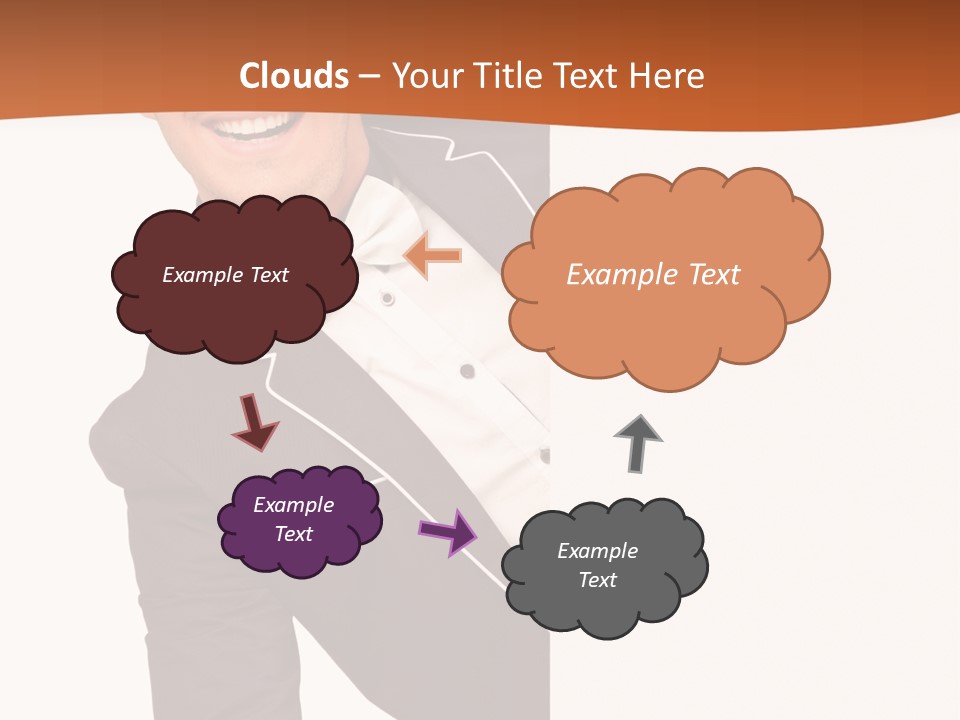 Clouds – Your Title Text Here

Example Text

Example Text

Example Text

Example Text